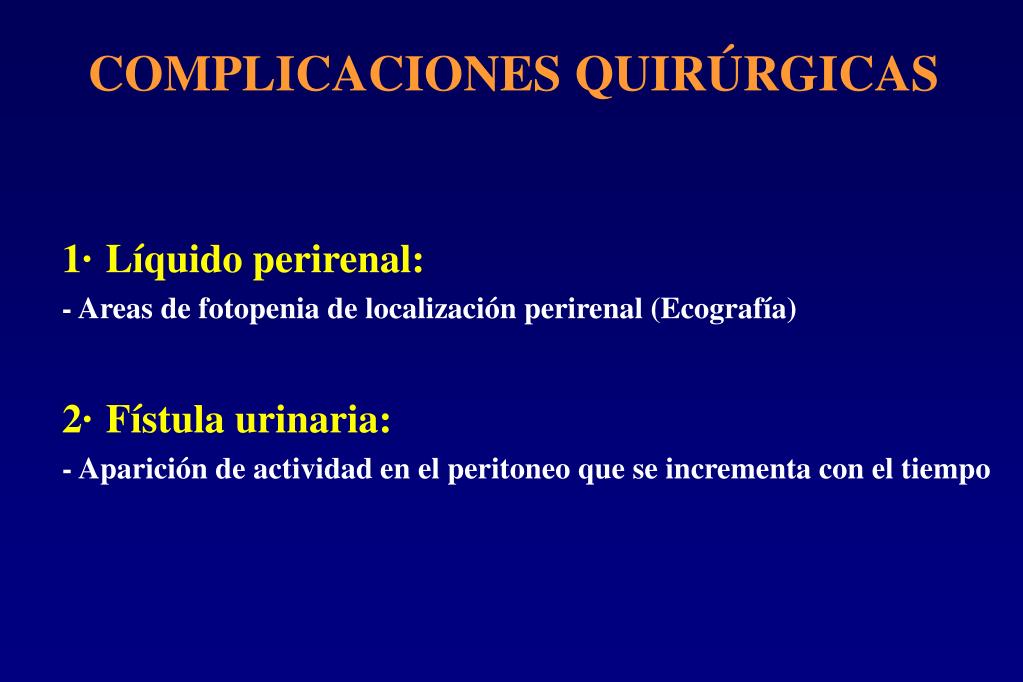 COMPLICACIONES QUIRÚRGICAS

1· Líquido perirenal:
- Areas de fotopenia de localización perirenal (Ecografía)

2· Fístula urinaria:
- Aparición de actividad en el peritoneo que se incrementa con el tiempo